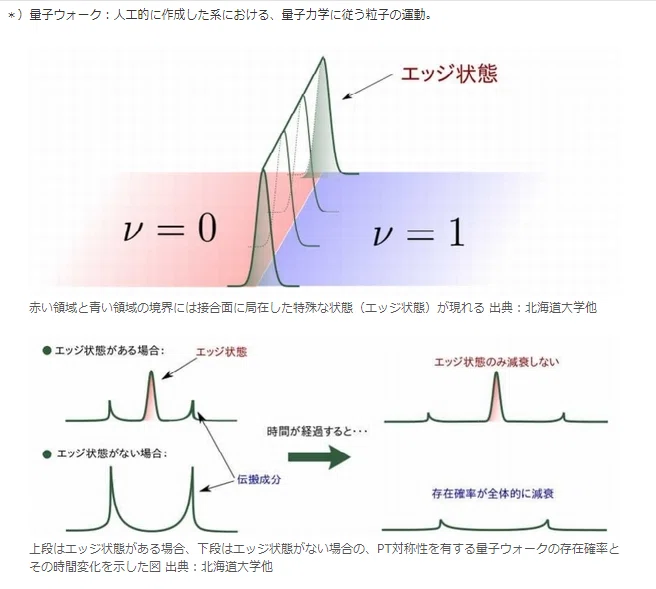 ＊）量子ウォーク：人工的に作成した系における、量子力学に従う粒子の運動。

エッジ状態

$\nu = 0$

$\nu = 1$

赤い領域と青い領域の境界には接合面に局在した特殊な状態（エッジ状態）が現れる 出典：北海道大学他

● エッジ状態がある場合：

エッジ状態

● エッジ状態がない場合：

伝搬成分

時間が経過すると・・・

エッジ状態のみ減衰しない

存在確率が全体的に減衰

上段はエッジ状態がある場合、下段はエッジ状態がない場合の、PT対称性を有する量子ウォークの存在確率とその時間変化を示した図 出典：北海道大学他